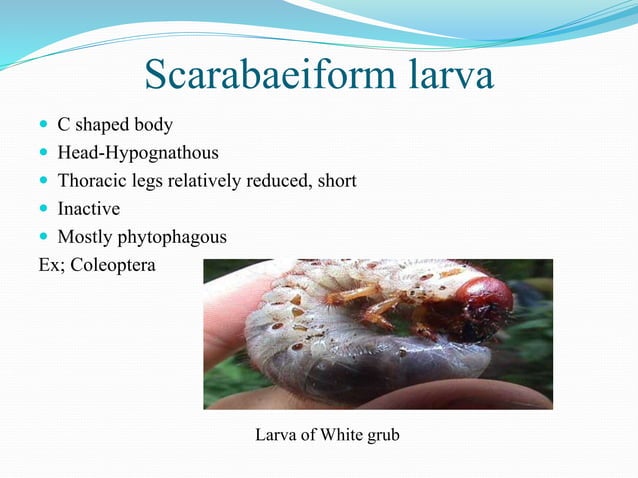 Scarabaeiform larva

- C shaped body
- Head-Hypognathous
- Thoracic legs relatively reduced, short
- Inactive
- Mostly phytophagous

Ex; Coleoptera

Larva of White grub